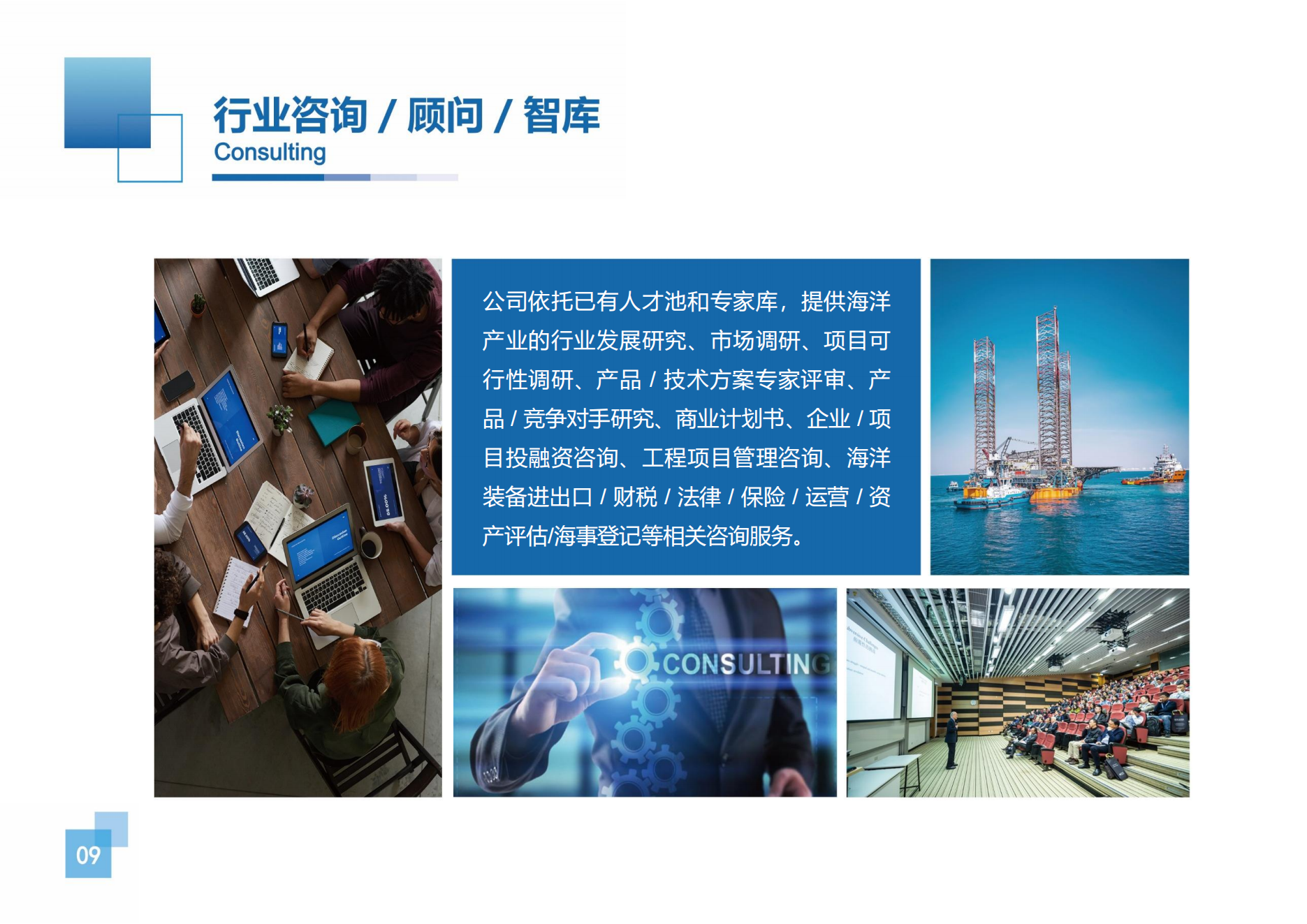 行业咨询 / 顾问 / 智库
Consulting

公司依托已有人才池和专家库，提供海洋产业的行业发展研究、市场调研、项目可行性调研、产品 / 技术方案专家评审、产品 / 竞争对手研究、商业计划书、企业 / 项目投融资咨询、工程项目管理咨询、海洋装备进出口 / 财税 / 法律 / 保险 / 运营 / 资产评估/海事登记等相关咨询服务。

CONSULTING

09